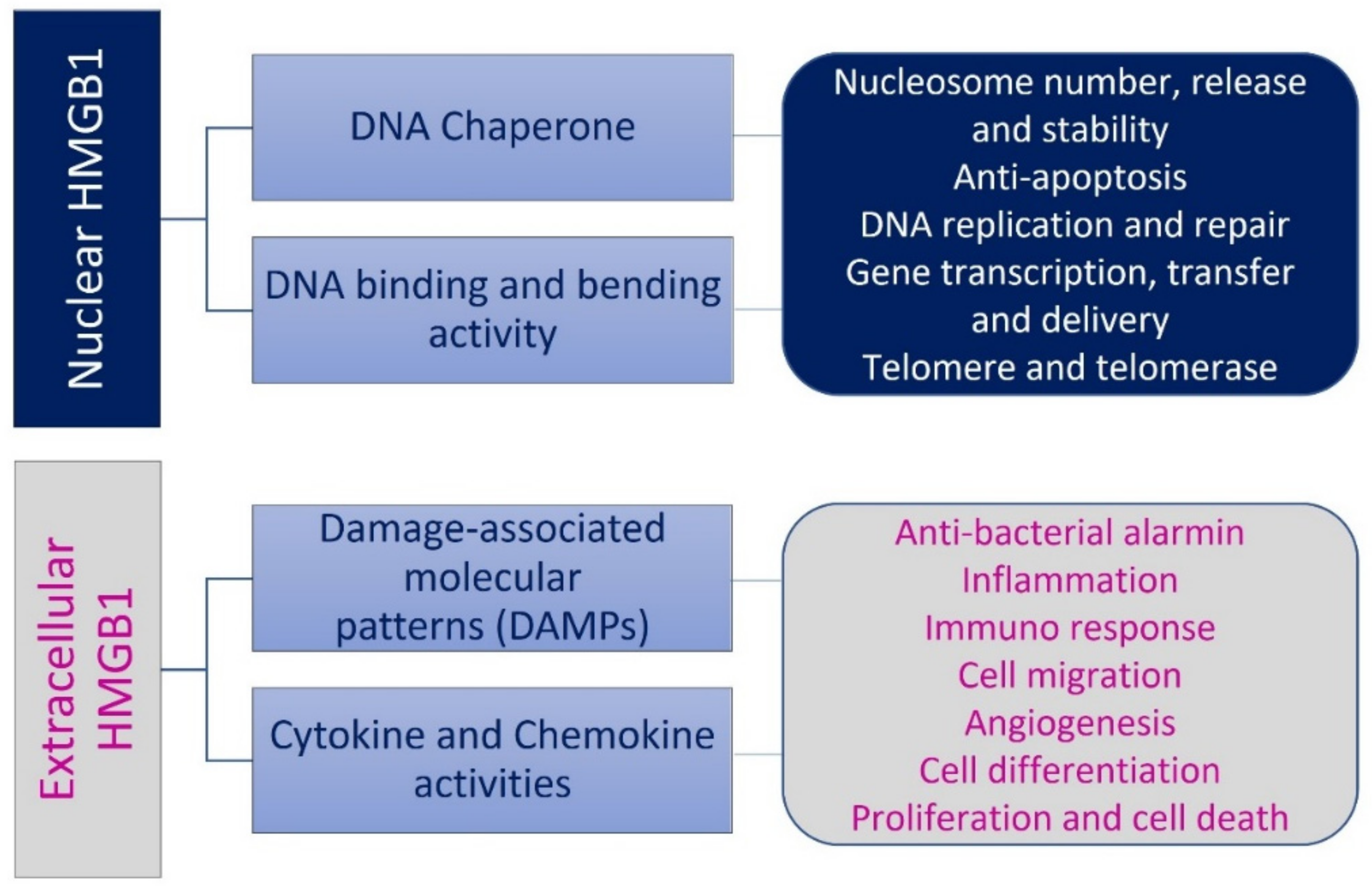 Nuclear HMGB1

DNA Chaperone

DNA binding and bending activity

Nucleosome number, release and stability
Anti-apoptosis
DNA replication and repair
Gene transcription, transfer and delivery
Telomere and telomerase

Extracellular HMGB1

Damage-associated molecular patterns (DAMPs)

Cytokine and Chemokine activities

Anti-bacterial alarmin
Inflammation
Immuno response
Cell migration
Angiogenesis
Cell differentiation
Proliferation and cell death